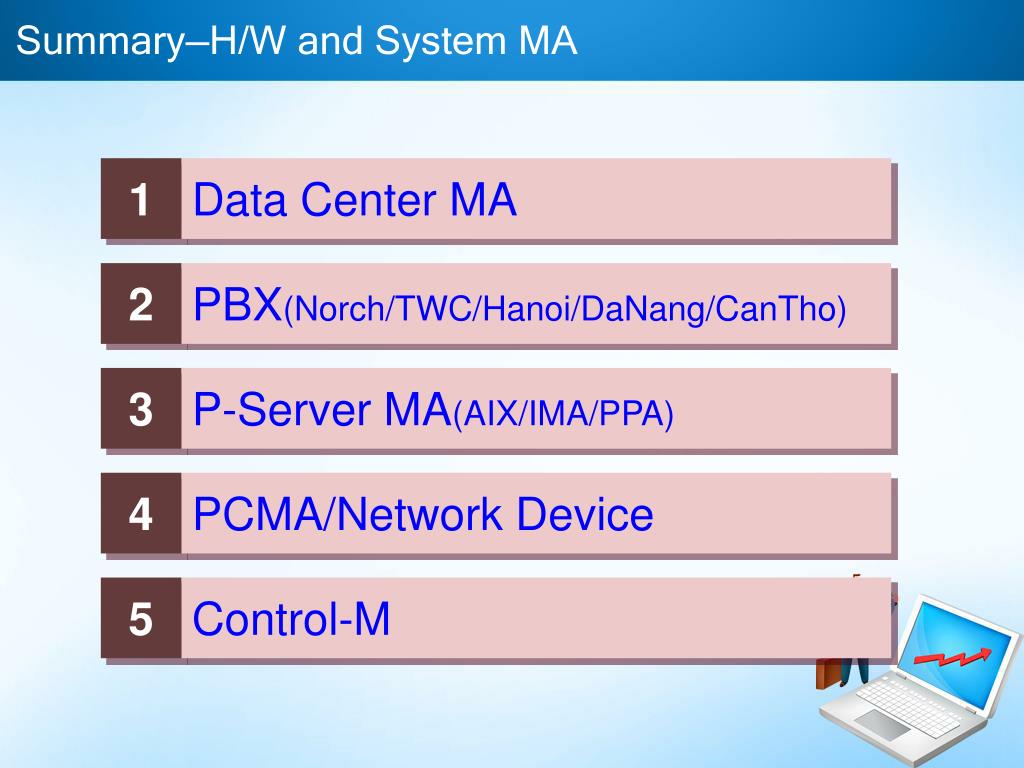 Summary–H/W and System MA

1 Data Center MA

2 PBX(Norch/TWC/Hanoi/DaNang/CanTho)

3 P-Server MA(AIX/IMA/PPA)

4 PCMA/Network Device

5 Control-M